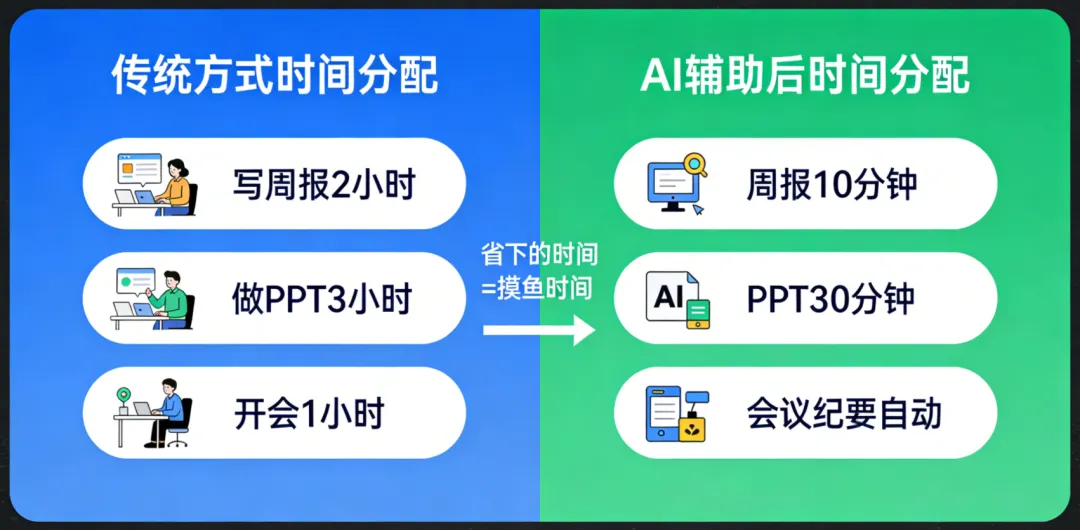 传统方式时间分配

写周报2小时

做PPT3小时

开会1小时

省下的时间
=摸鱼时间

AI辅助后时间分配

周报10分钟

AI

PPT30分钟

会议纪要自动